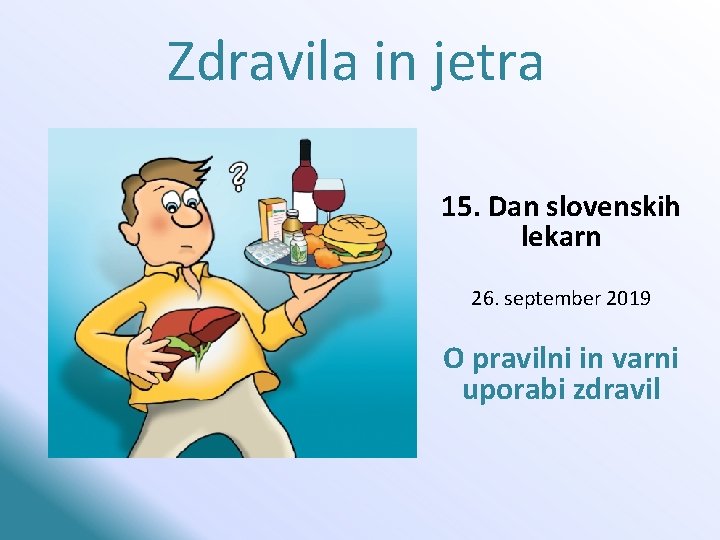 Zdravila in jetra

?

15. Dan slovenskih lekarn

26. september 2019

O pravilni in varni uporabi zdravil